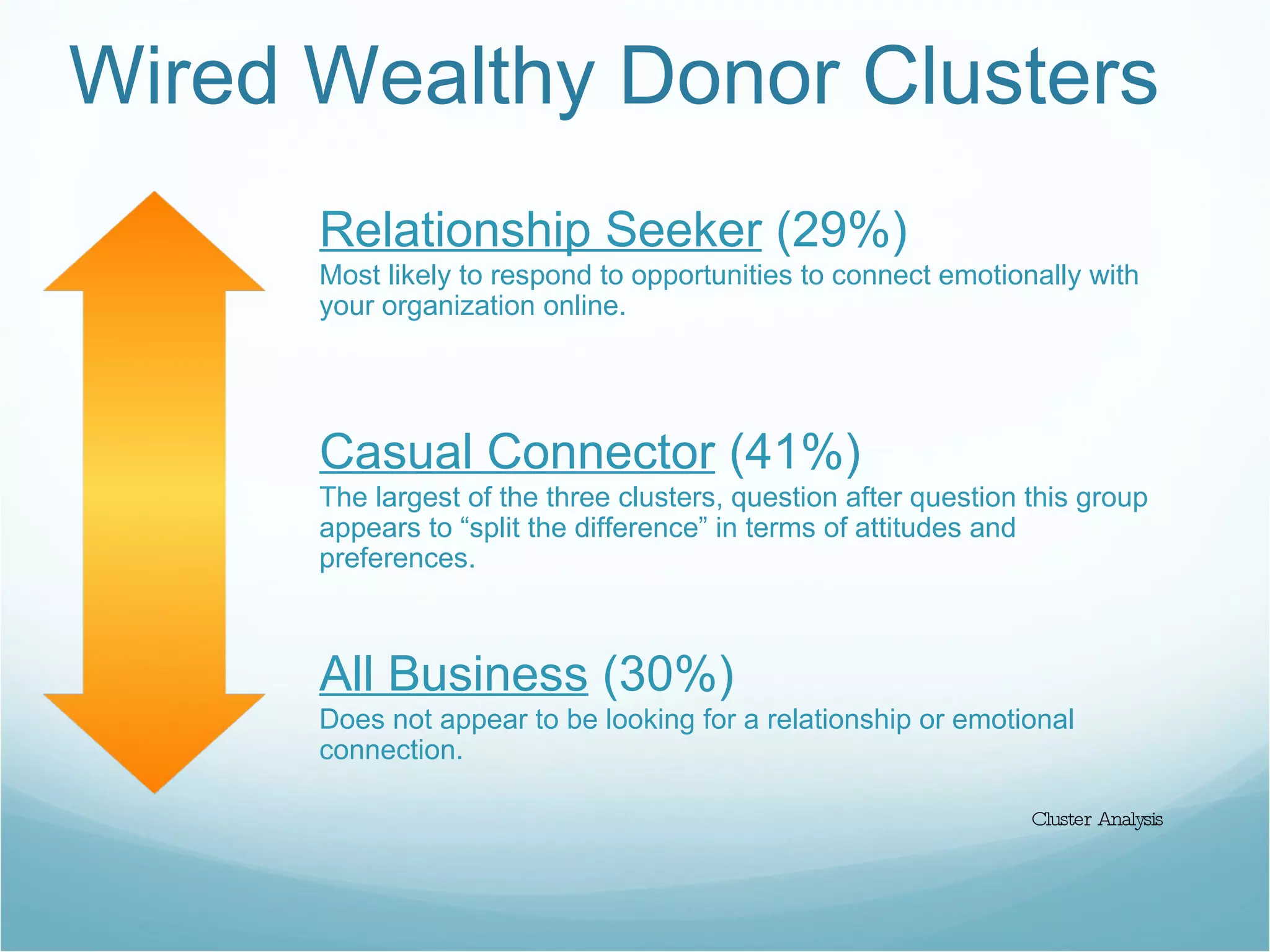 Wired Wealthy Donor Clusters

Relationship Seeker (29%)
Most likely to respond to opportunities to connect emotionally with your organization online.

Casual Connector (41%)
The largest of the three clusters, question after question this group appears to “split the difference” in terms of attitudes and preferences.

All Business (30%)
Does not appear to be looking for a relationship or emotional connection.

Cluster Analysis